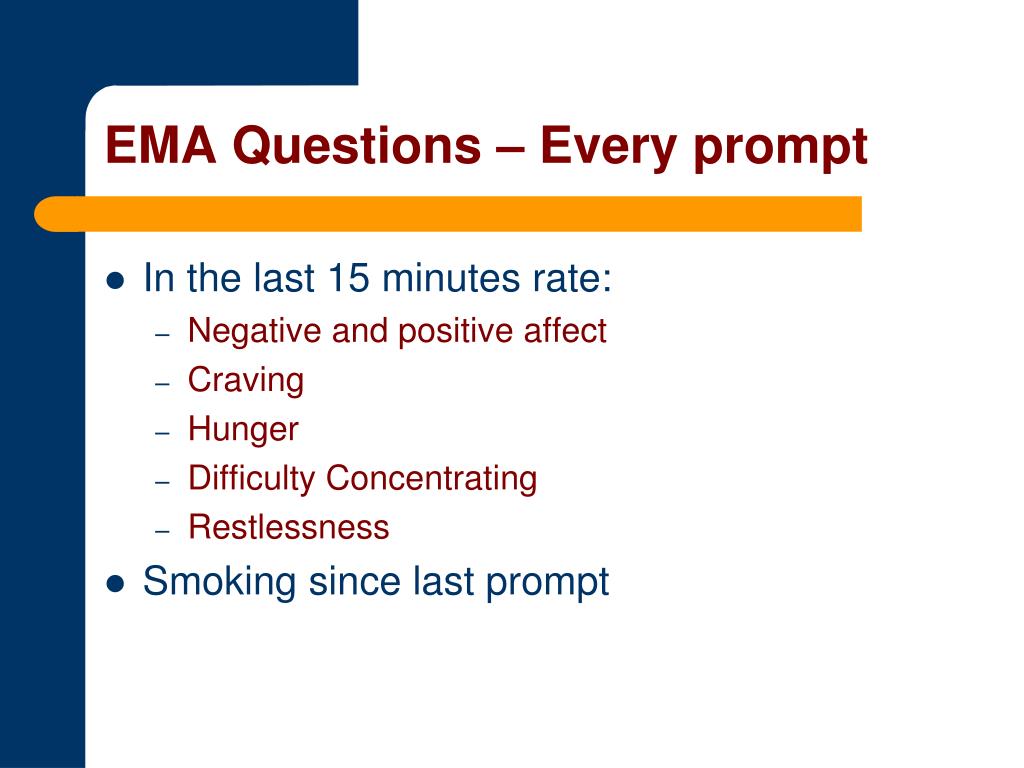 EMA Questions – Every prompt

- In the last 15 minutes rate:
  – Negative and positive affect
  – Craving
  – Hunger
  – Difficulty Concentrating
  – Restlessness
- Smoking since last prompt